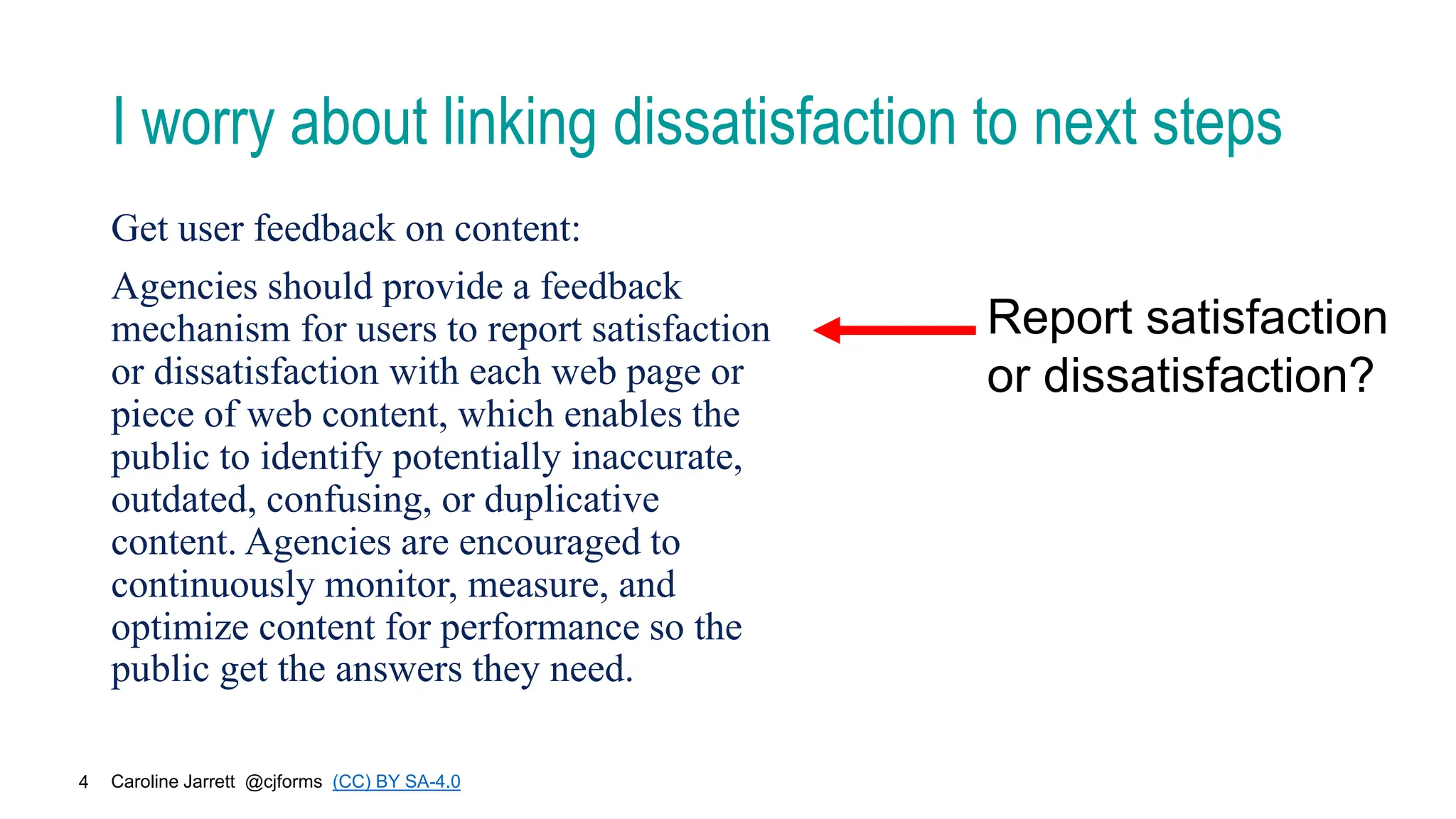 I worry about linking dissatisfaction to next steps

Get user feedback on content:

Agencies should provide a feedback mechanism for users to report satisfaction or dissatisfaction with each web page or piece of web content, which enables the public to identify potentially inaccurate, outdated, confusing, or duplicative content. Agencies are encouraged to continuously monitor, measure, and optimize content for performance so the public get the answers they need.

Report satisfaction or dissatisfaction?

4 Caroline Jarrett @cjforms (CC) BY SA-4.0